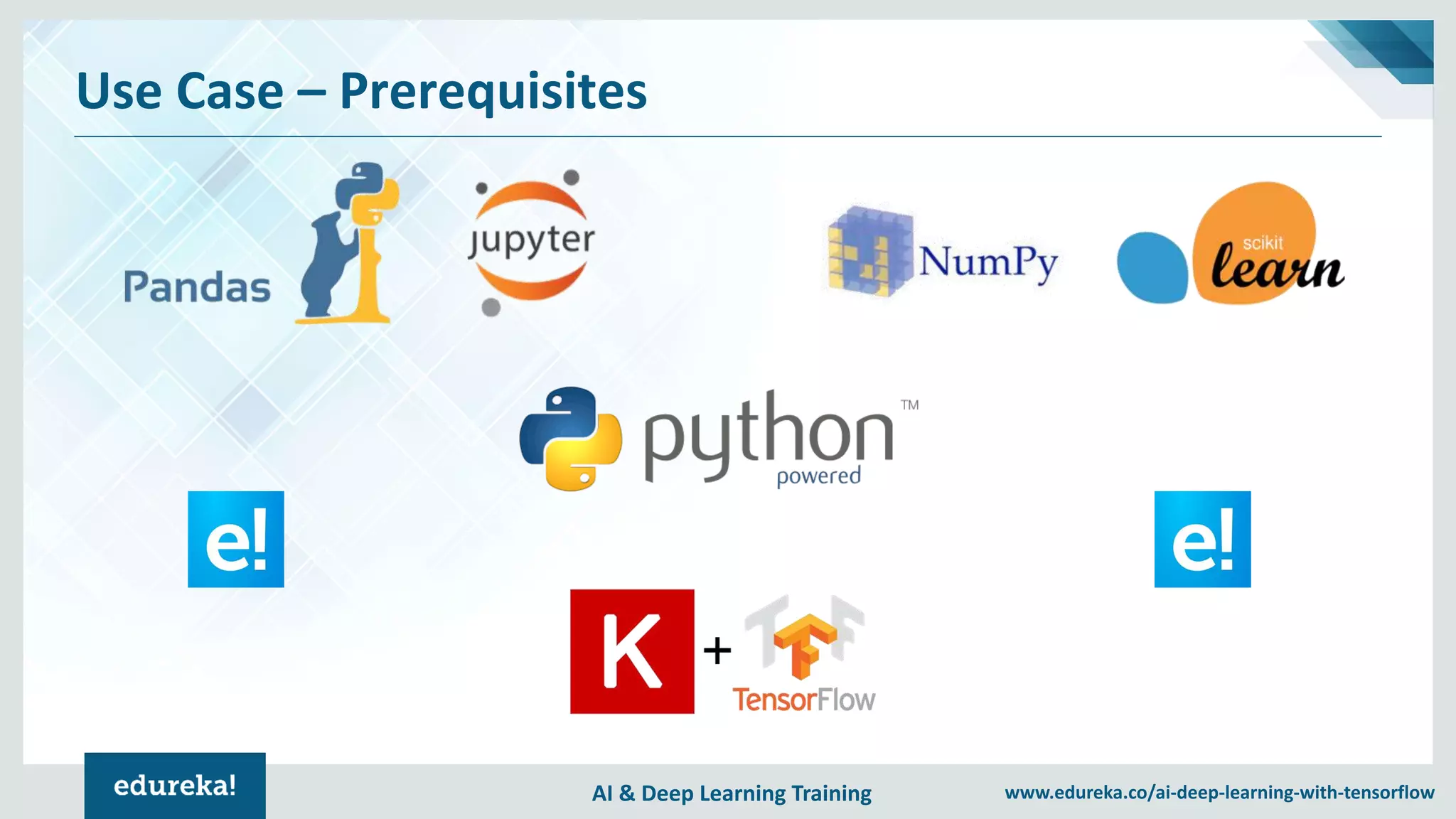 Use Case – Prerequisites

Pandas

jupyter

NumPy

scikit learn

python™ powered

e!

e!

K + TensorFlow

edureka!

AI & Deep Learning Training

www.edureka.co/ai-deep-learning-with-tensorflow